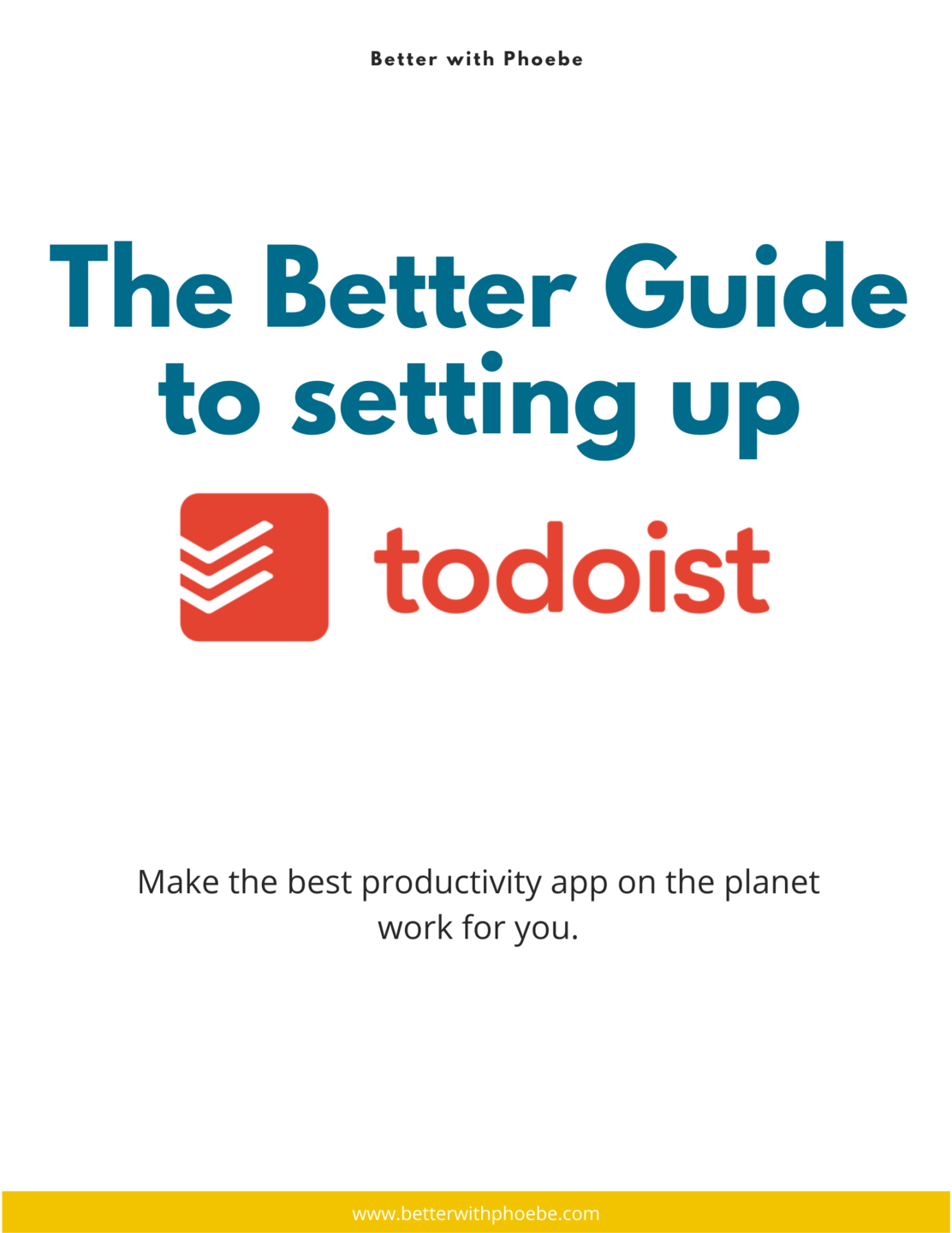 Better with Phoebe

The Better Guide to setting up

todoist

Make the best productivity app on the planet work for you.

www.betterwithphoebe.com